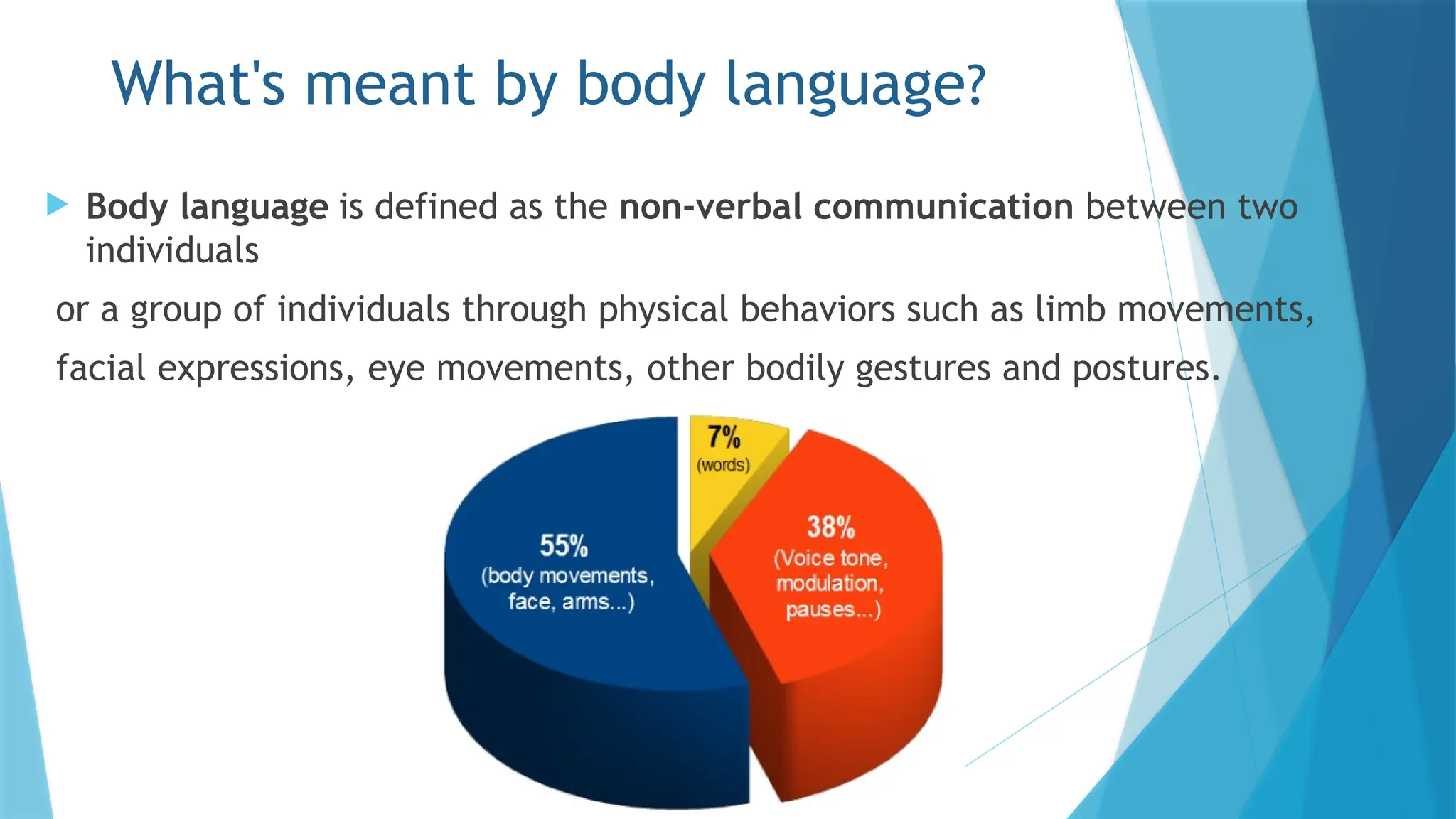 What's meant by body language?

Body language is defined as the non-verbal communication between two individuals

or a group of individuals through physical behaviors such as limb movements,

facial expressions, eye movements, other bodily gestures and postures.

7%
(words)

55%
(body movements, face, arms...)

38%
(Voice tone, modulation, pauses...)